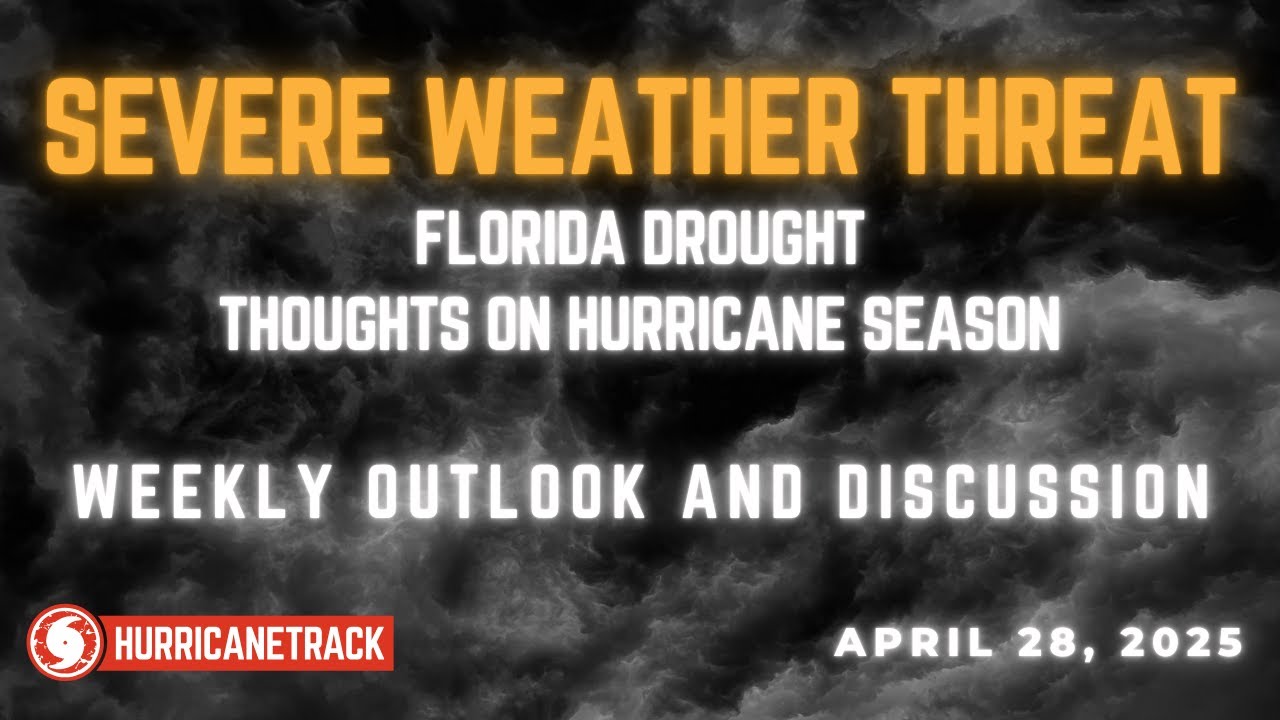 SEVERE WEATHER THREAT

FLORIDA DROUGHT
THOUGHTS ON HURRICANE SEASON

WEEKLY OUTLOOK AND DISCUSSION

HURRICANETRACK

APRIL 28, 2025